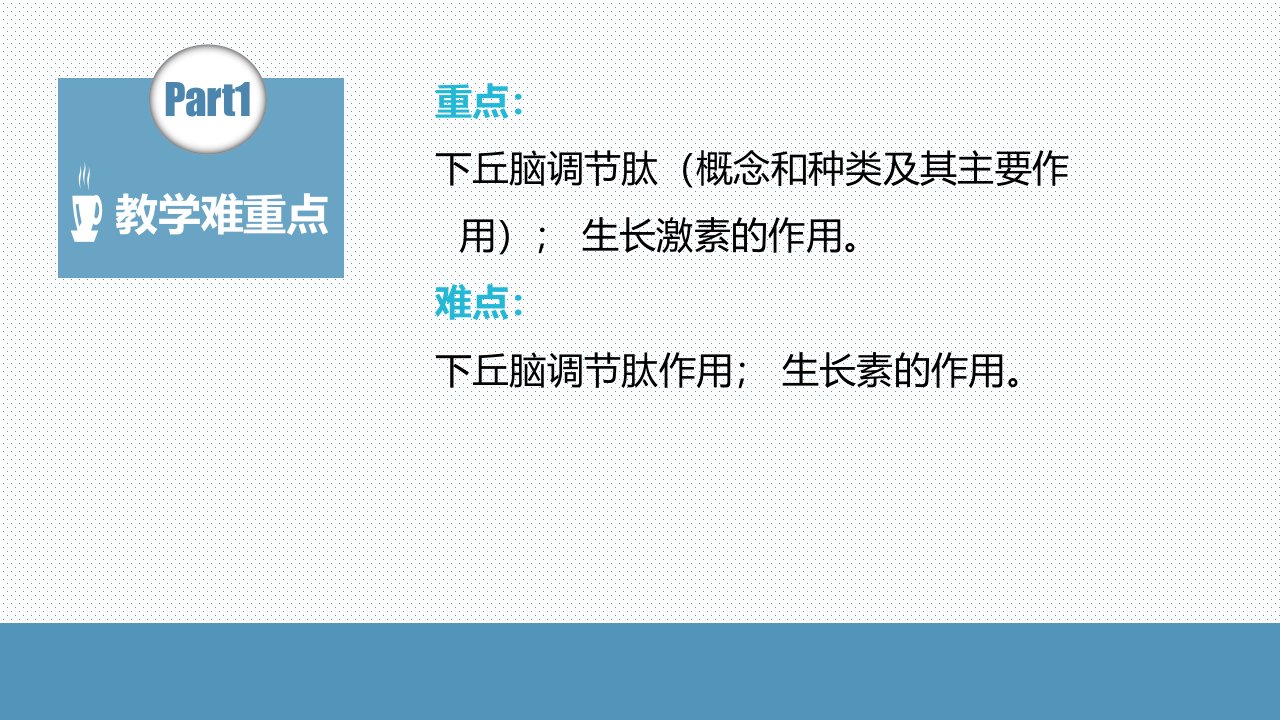 Part1

教学难重点

重点:

下丘脑调节肽（概念和种类及其主要作用）； 生长激素的作用。

难点:

下丘脑调节肽作用； 生长素的作用。